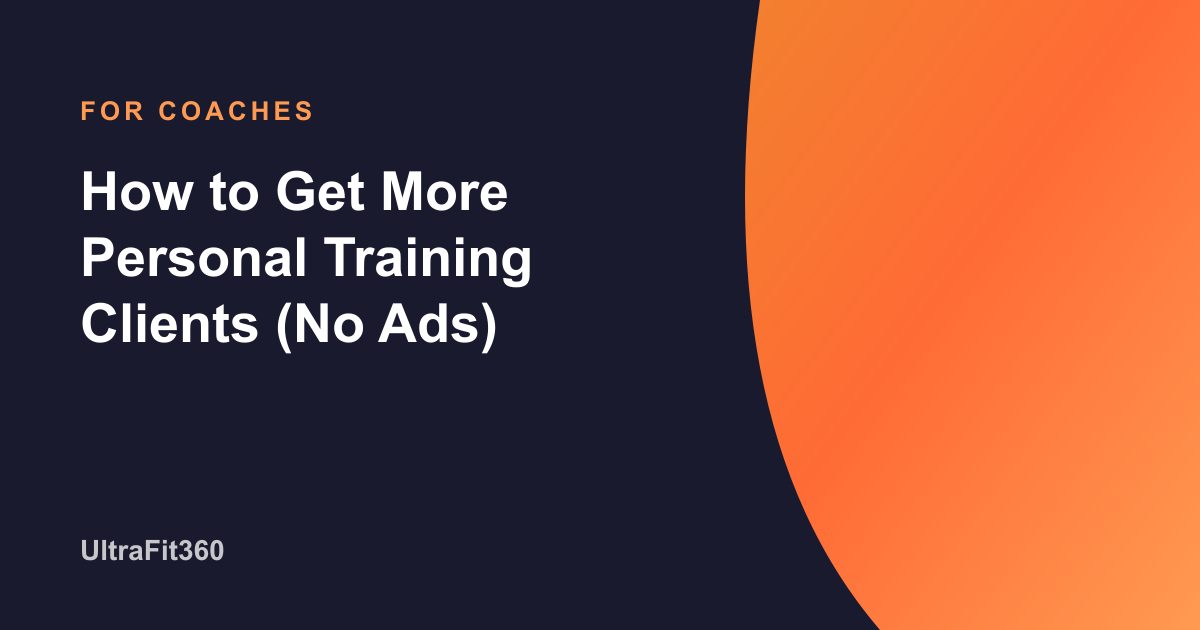 FOR COACHES

How to Get More Personal Training Clients (No Ads)

UltraFit360